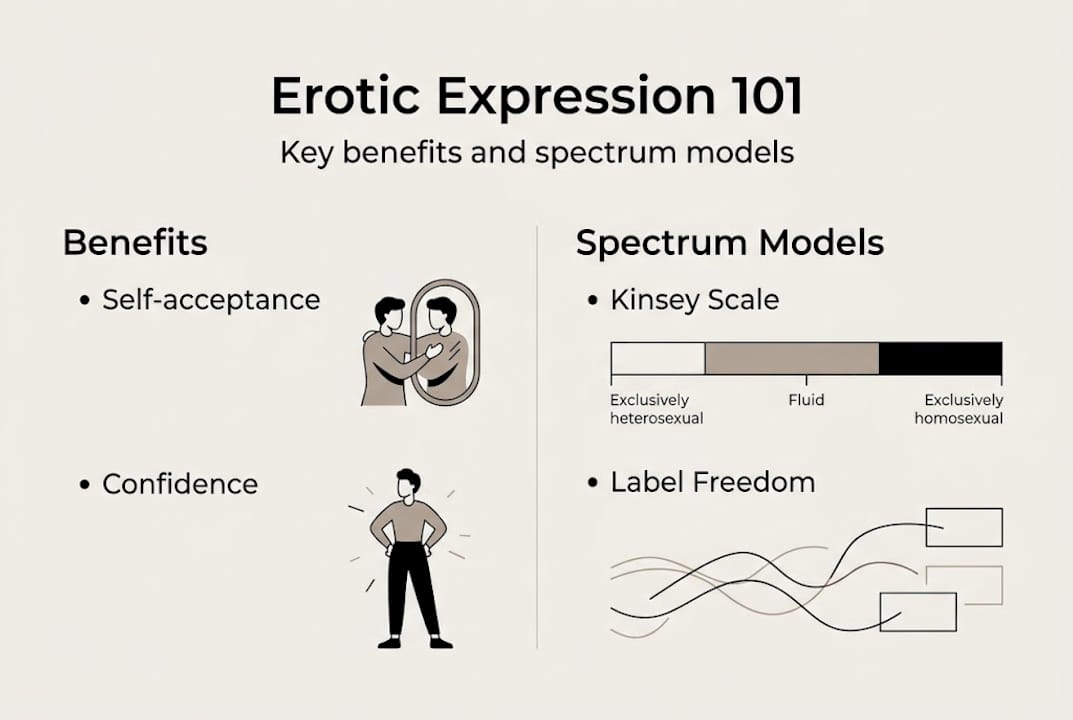 Erotic Expression 101

Key benefits and spectrum models

Benefits

• Self-acceptance

• Confidence

Spectrum Models

• Kinsey Scale

Exclusively heterosexual

Fluid

Exclusively homosexual

• Label Freedom